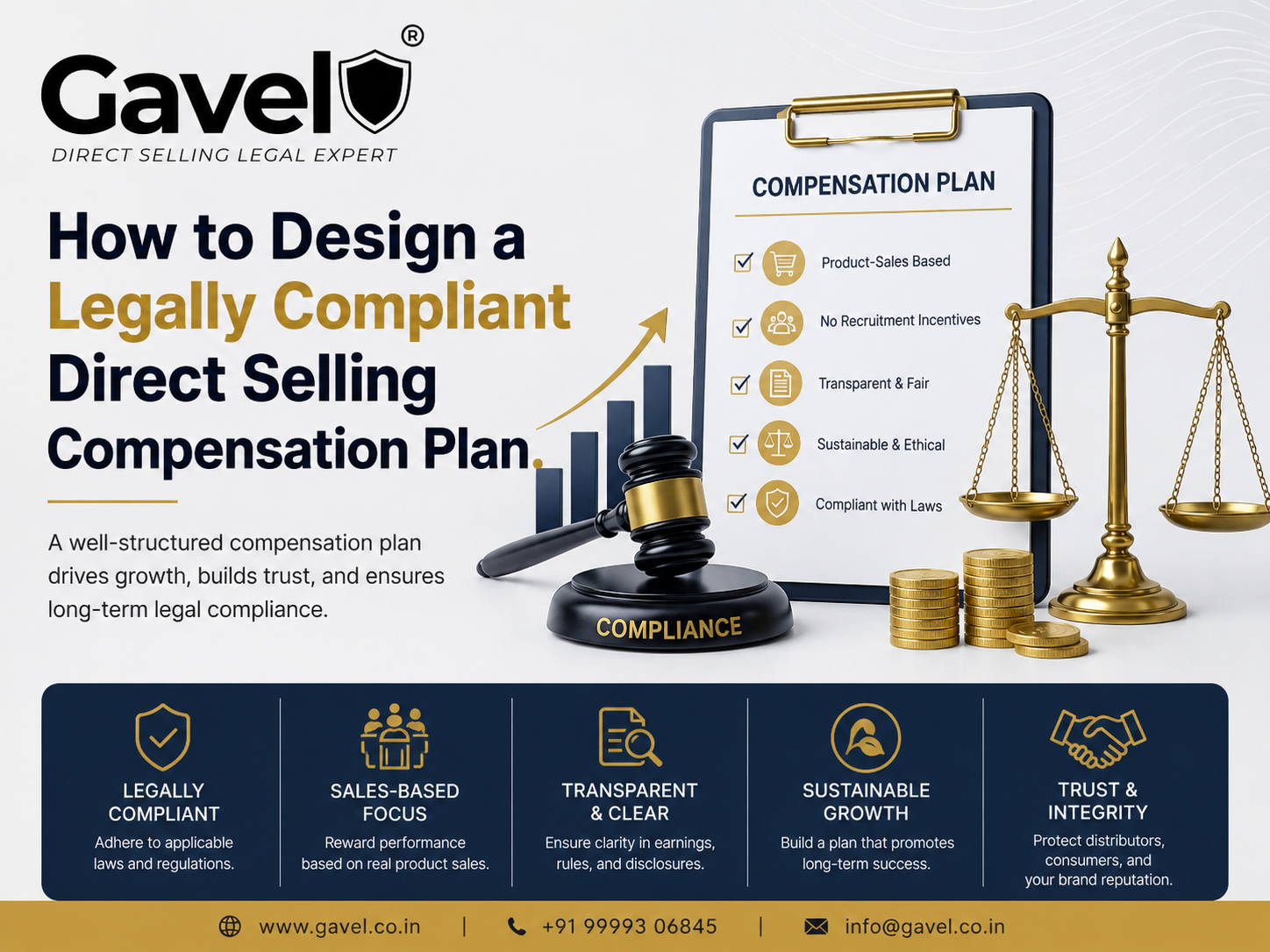 Gavel®
DIRECT SELLING LEGAL EXPERT

How to Design a Legally Compliant Direct Selling Compensation Plan.

A well-structured compensation plan drives growth, builds trust, and ensures long-term legal compliance.

COMPENSATION PLAN
Product-Sales Based
No Recruitment Incentives
Transparent & Fair
Sustainable & Ethical
Compliant with Laws

COMPLIANCE

LEGALLY COMPLIANT
Adhere to applicable laws and regulations.

SALES-BASED FOCUS
Reward performance based on real product sales.

TRANSPARENT & CLEAR
Ensure clarity in earnings, rules, and disclosures.

SUSTAINABLE GROWTH
Build a plan that promotes long-term success.

TRUST & INTEGRITY
Protect distributors, consumers, and your brand reputation.

www.gavel.co.in | +91 99993 06845 | info@gavel.co.in